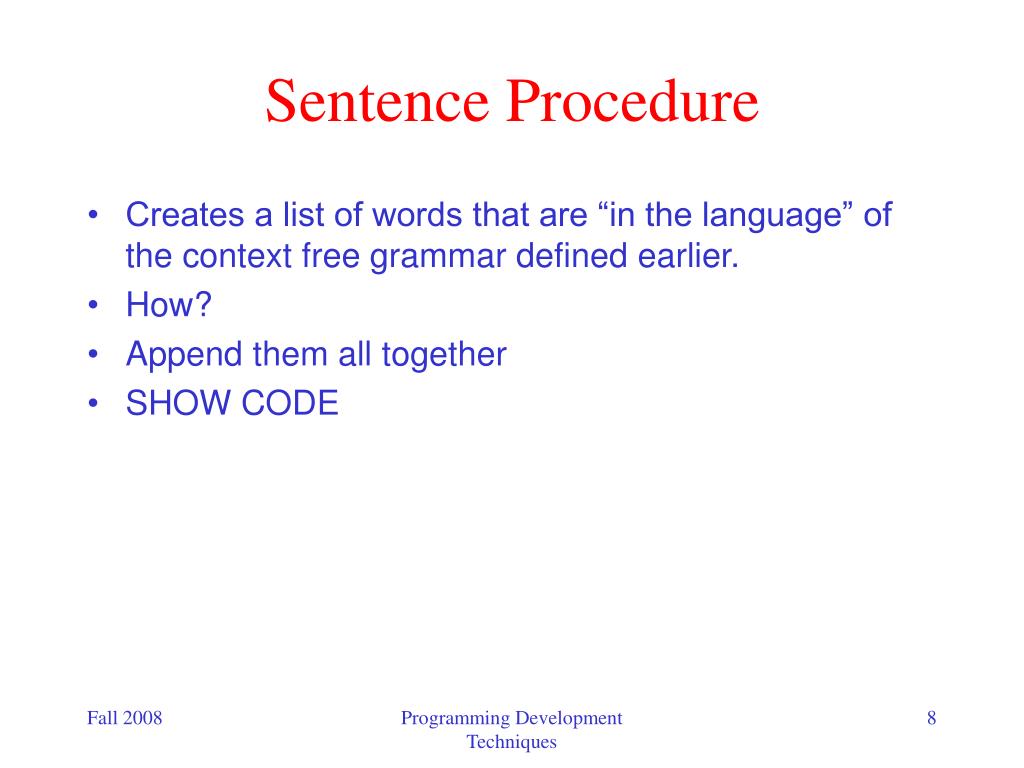 Sentence Procedure

• Creates a list of words that are “in the language” of the context free grammar defined earlier.
• How?
• Append them all together
• SHOW CODE

Fall 2008

Programming Development Techniques

8